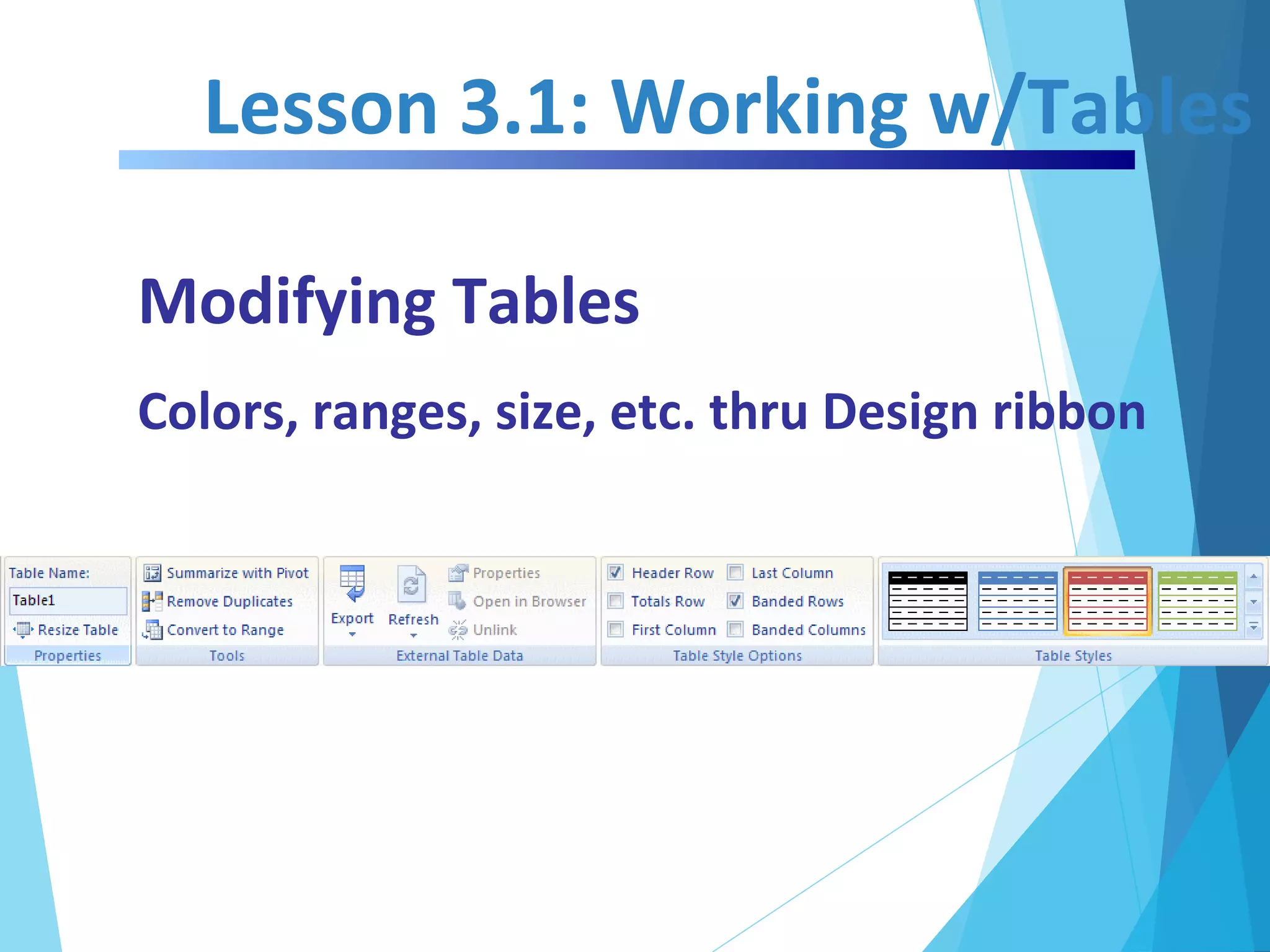 Lesson 3.1: Working w/Tables

Modifying Tables

Colors, ranges, size, etc. thru Design ribbon

Table Name:
Table1
Resize Table
Properties

Summarize with Pivot
Remove Duplicates
Convert to Range
Tools

Export
Refresh
Properties
Open in Browser
Unlink
External Table Data

Header Row
Totals Row
First Column
Last Column
Banded Rows
Banded Columns
Table Style Options

Table Styles